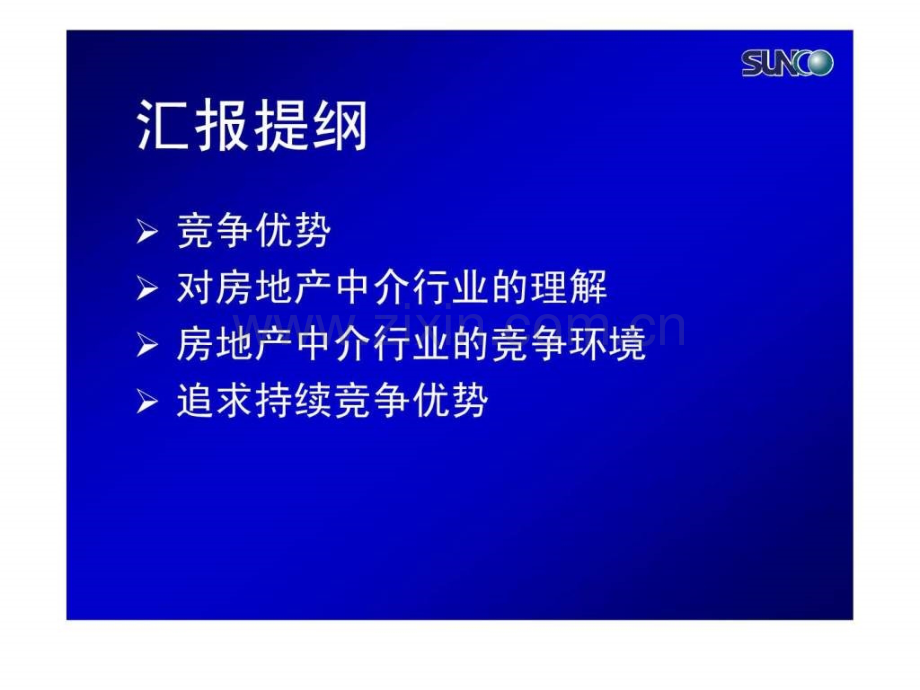 SUNCO

汇报提纲

➢ 竞争优势
➢ 对房地产中介行业的理解
➢ 房地产中介行业的竞争环境
➢ 追求持续竞争优势

www.zixin.com.cn